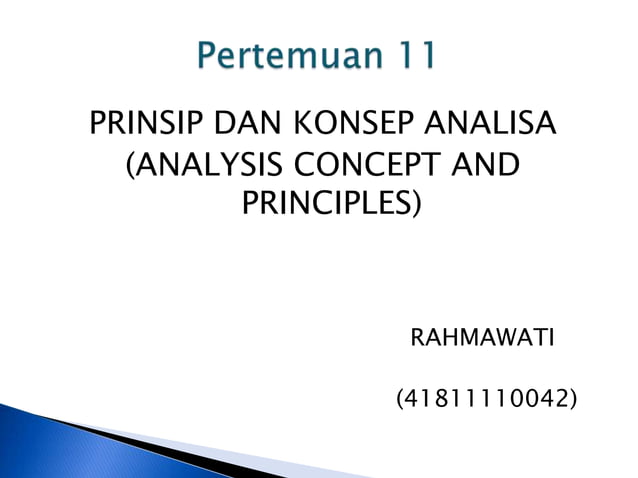 Pertemuan 11

PRINSIP DAN KONSEP ANALISA (ANALYSIS CONCEPT AND PRINCIPLES)

RAHMAWATI

(41811110042)